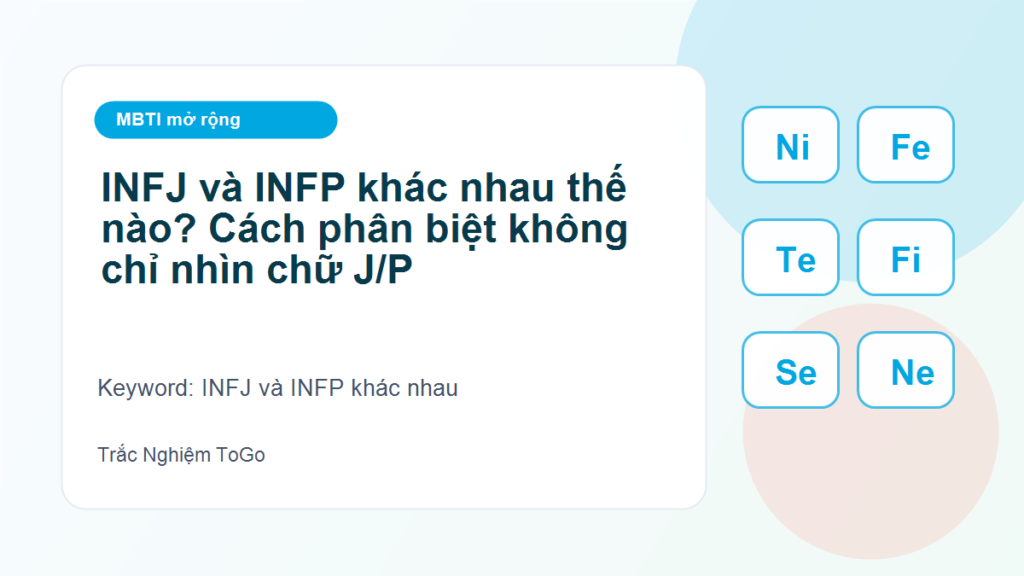 MBTI mở rộng

INFJ và INFP khác nhau thế nào? Cách phân biệt không chỉ nhìn chữ J/P

Keyword: INFJ và INFP khác nhau

Trắc Nghiệm ToGo

Ni

Fe

Te

Fi

Se

Ne